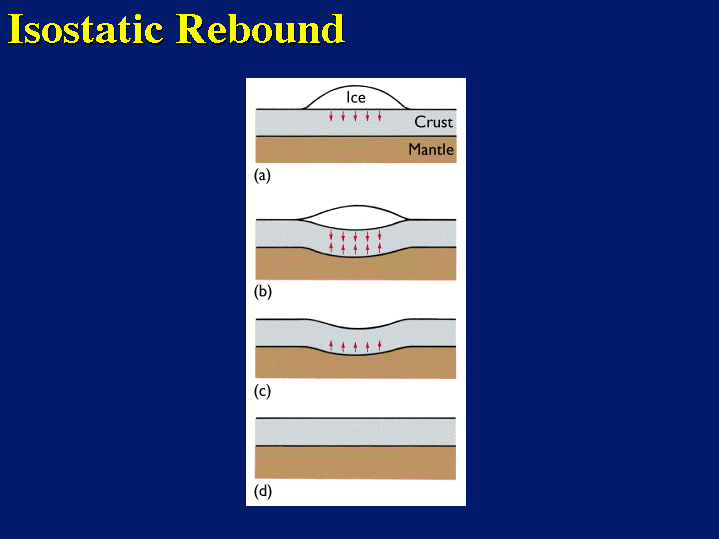 Isostatic Rebound

Ice
Crust
Mantle
(a)

(b)

(c)

(d)